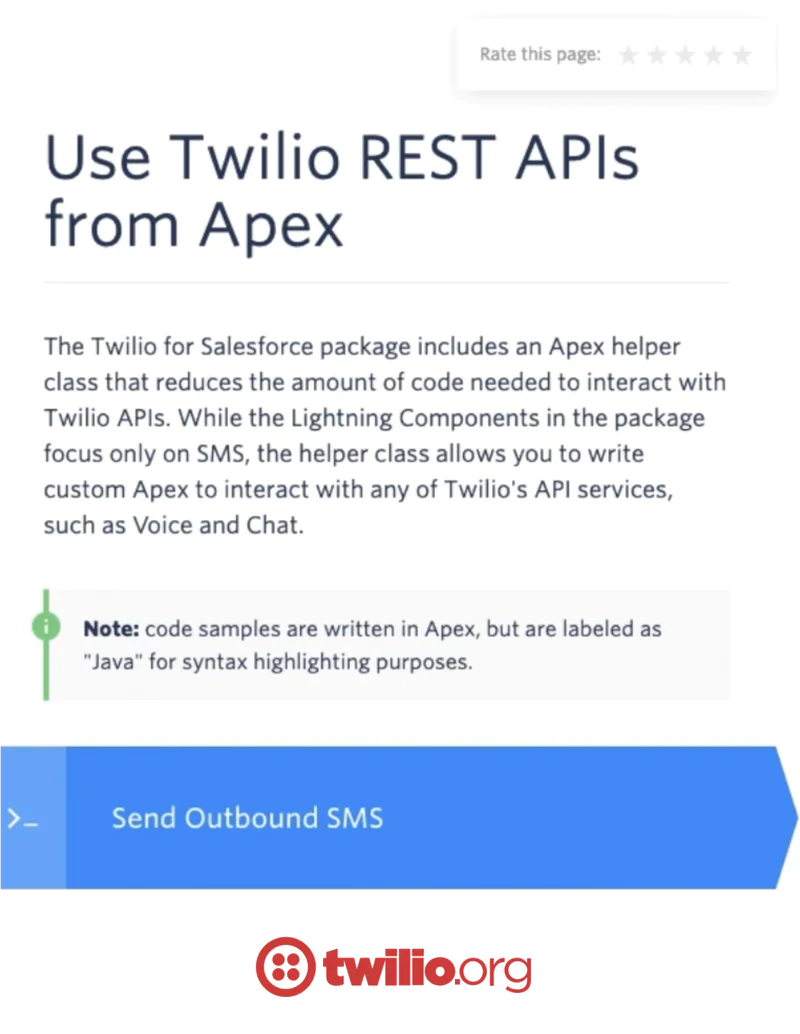 Rate this page:

Use Twilio REST APIs from Apex

The Twilio for Salesforce package includes an Apex helper class that reduces the amount of code needed to interact with Twilio APIs. While the Lightning Components in the package focus only on SMS, the helper class allows you to write custom Apex to interact with any of Twilio's API services, such as Voice and Chat.

Note: code samples are written in Apex, but are labeled as "Java" for syntax highlighting purposes.

>_ Send Outbound SMS

twilio.org